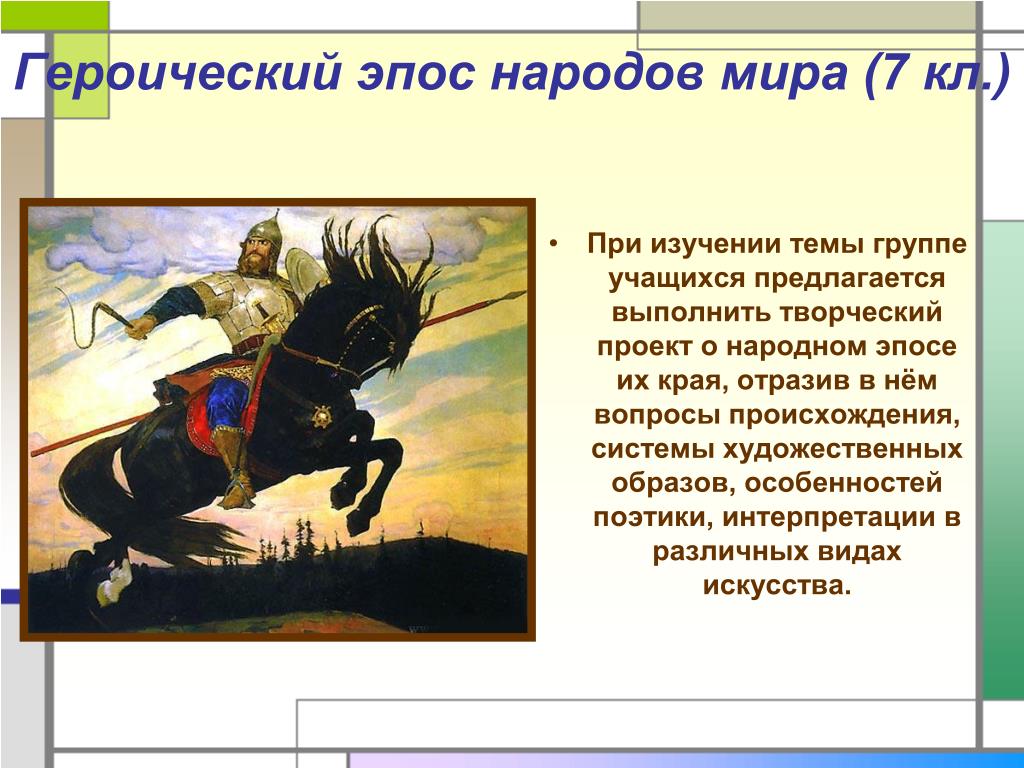 Героический эпос народов мира (7 кл.)

• При изучении темы группе учащихся предлагается выполнить творческий проект о народном эпосе их края, отразив в нём вопросы происхождения, системы художественных образов, особенностей поэтики, интерпретации в различных видах искусства.